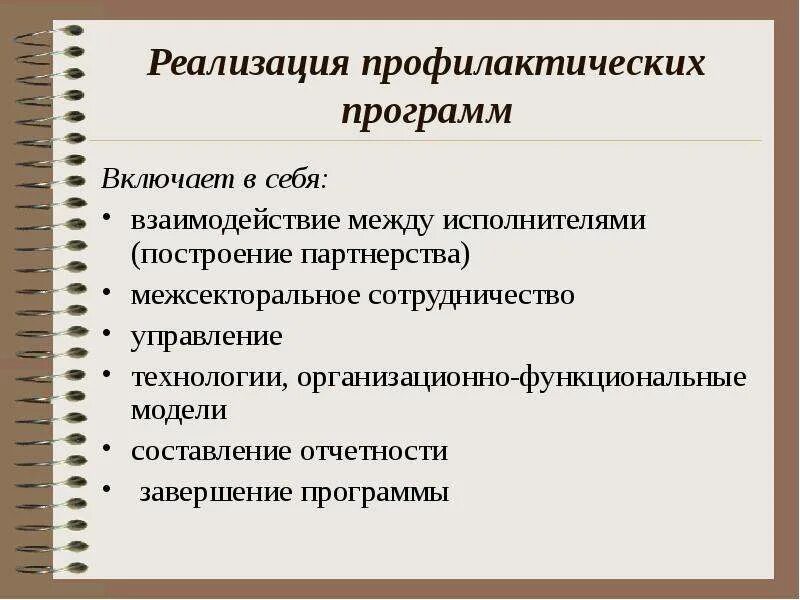 Реализация профилактических программ

Включает в себя:

• взаимодействие между исполнителями (построение партнерства)
• межсекторальное сотрудничество
• управление
• технологии, организационно-функциональные модели
• составление отчетности
• завершение программы